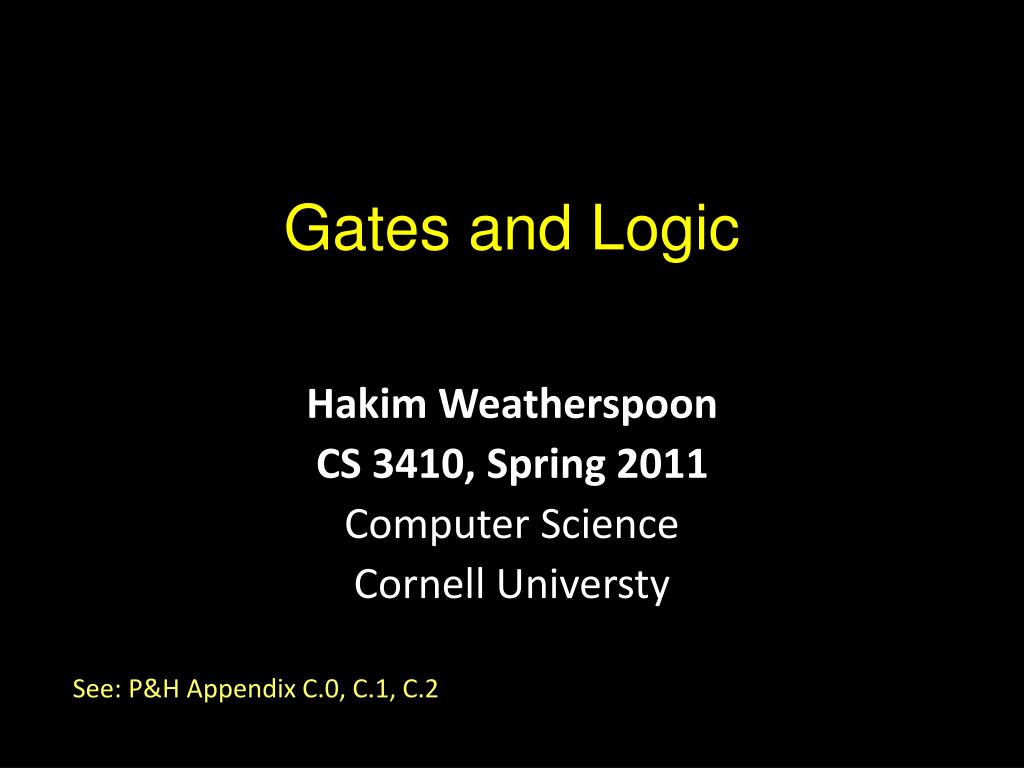 Gates and Logic

Hakim Weatherspoon
CS 3410, Spring 2011
Computer Science
Cornell Universty

See: P&H Appendix C.0, C.1, C.2